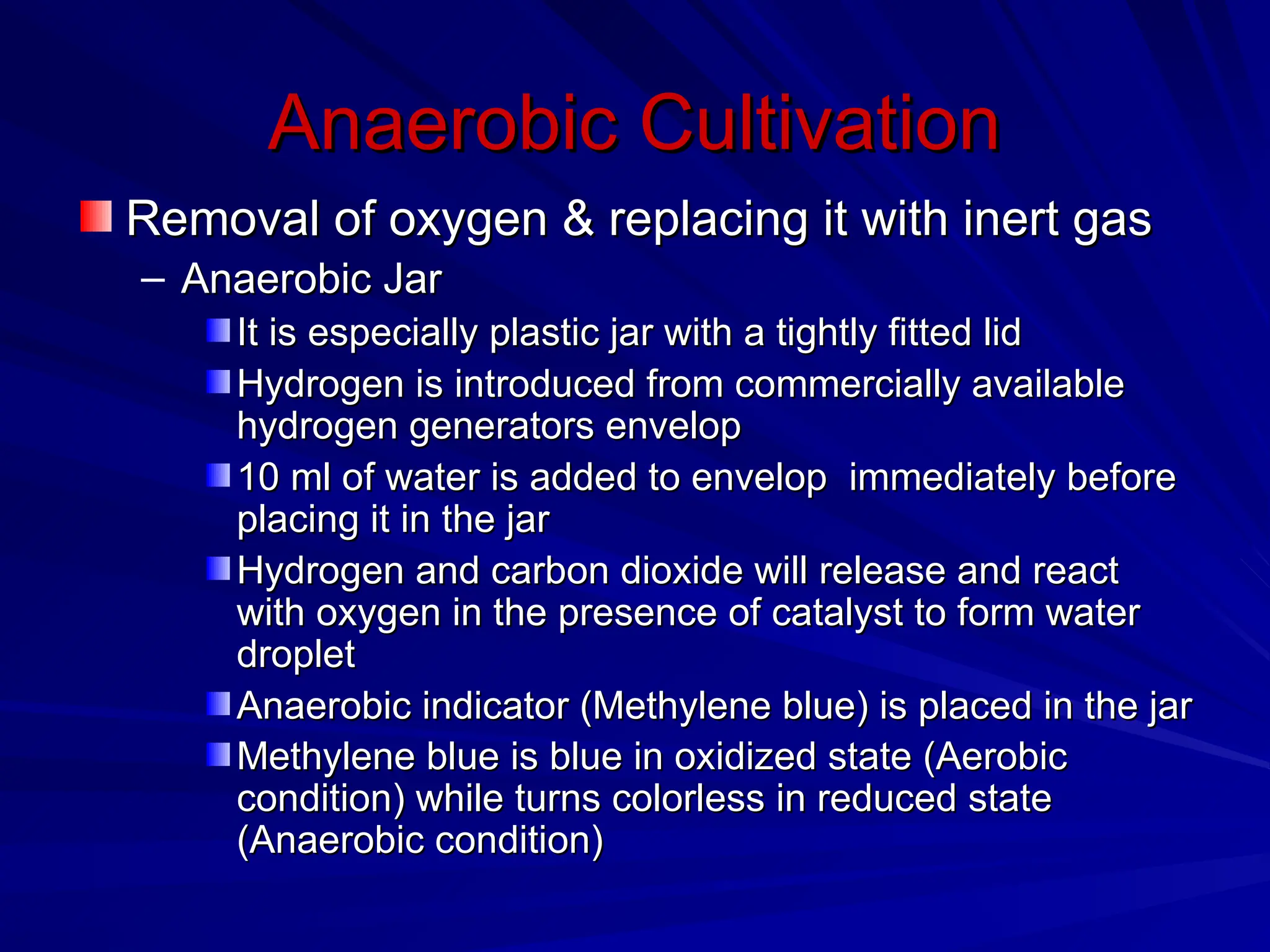 Anaerobic Cultivation

Removal of oxygen & replacing it with inert gas

– Anaerobic Jar

It is especially plastic jar with a tightly fitted lid

Hydrogen is introduced from commercially available hydrogen generators envelop

10 ml of water is added to envelop immediately before placing it in the jar

Hydrogen and carbon dioxide will release and react with oxygen in the presence of catalyst to form water droplet

Anaerobic indicator (Methylene blue) is placed in the jar

Methylene blue is blue in oxidized state (Aerobic condition) while turns colorless in reduced state (Anaerobic condition)